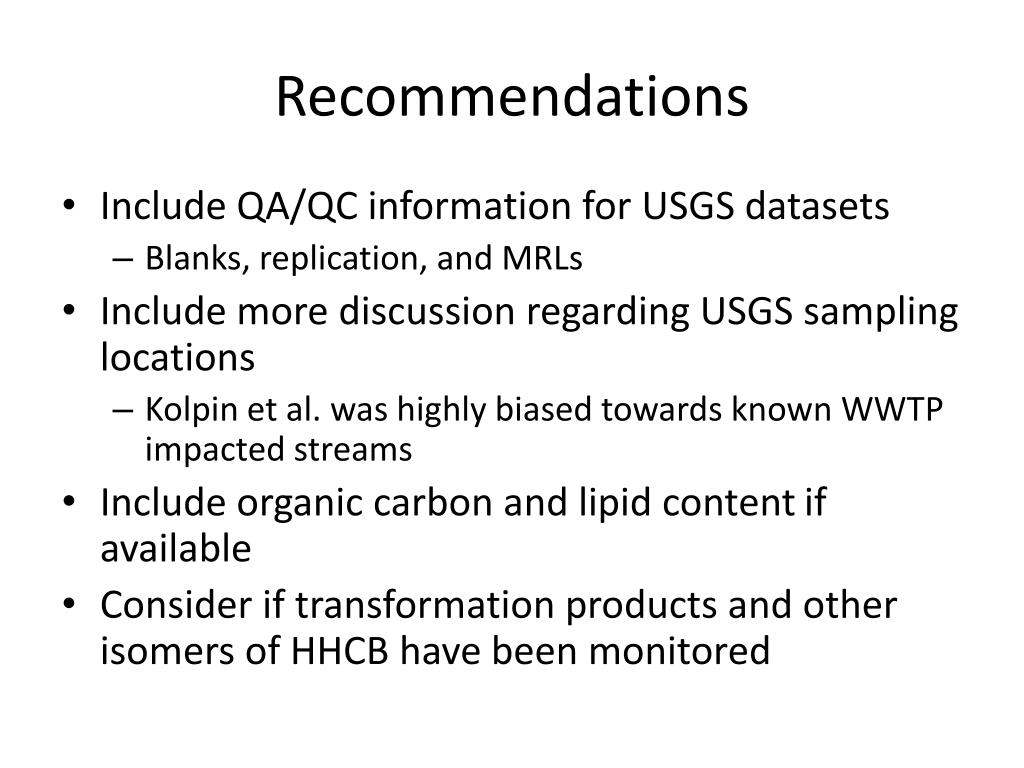 Recommendations

• Include QA/QC information for USGS datasets
– Blanks, replication, and MRLs
• Include more discussion regarding USGS sampling locations
– Kolpin et al. was highly biased towards known WWTP impacted streams
• Include organic carbon and lipid content if available
• Consider if transformation products and other isomers of HHCB have been monitored